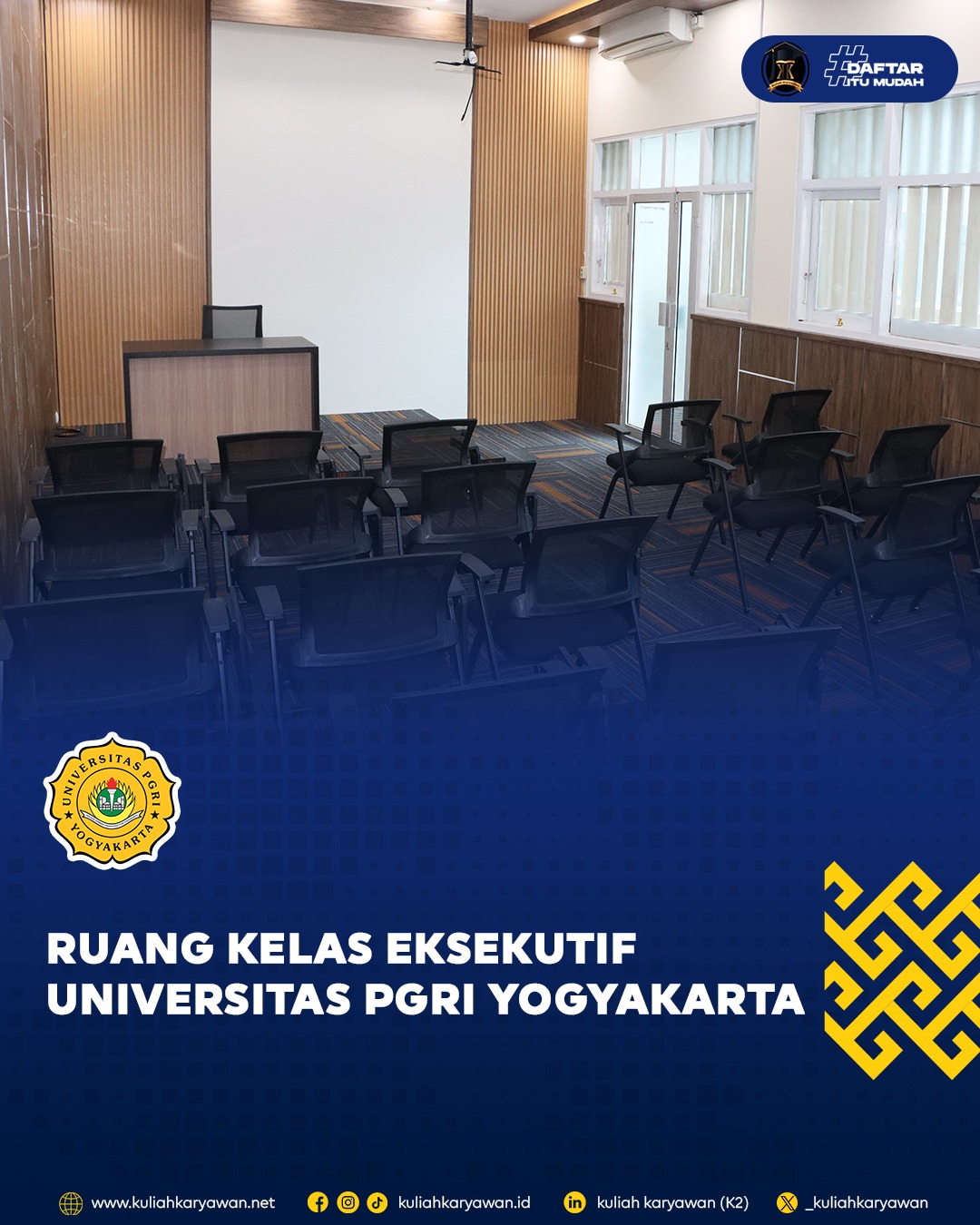 #DAFTAR ITU MUDAH

UNIVERSITAS PGRI YOGYAKARTA

RUANG KELAS EKSEKUTIF
UNIVERSITAS PGRI YOGYAKARTA

www.kuliahkaryawan.net kuliahkaryawan.id kuliah karyawan (K2) _kuliahkaryawan